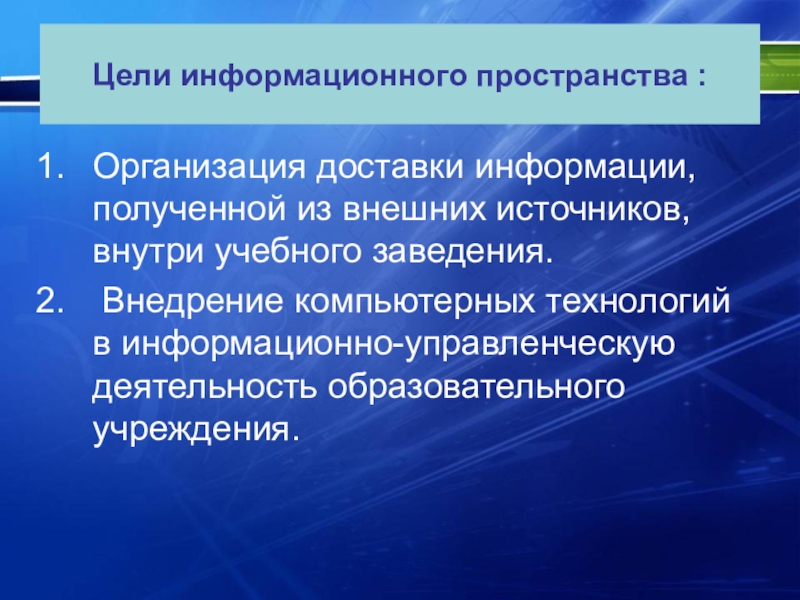 Цели информационного пространства :

1. Организация доставки информации, полученной из внешних источников, внутри учебного заведения.
2. Внедрение компьютерных технологий в информационно-управленческую деятельность образовательного учреждения.